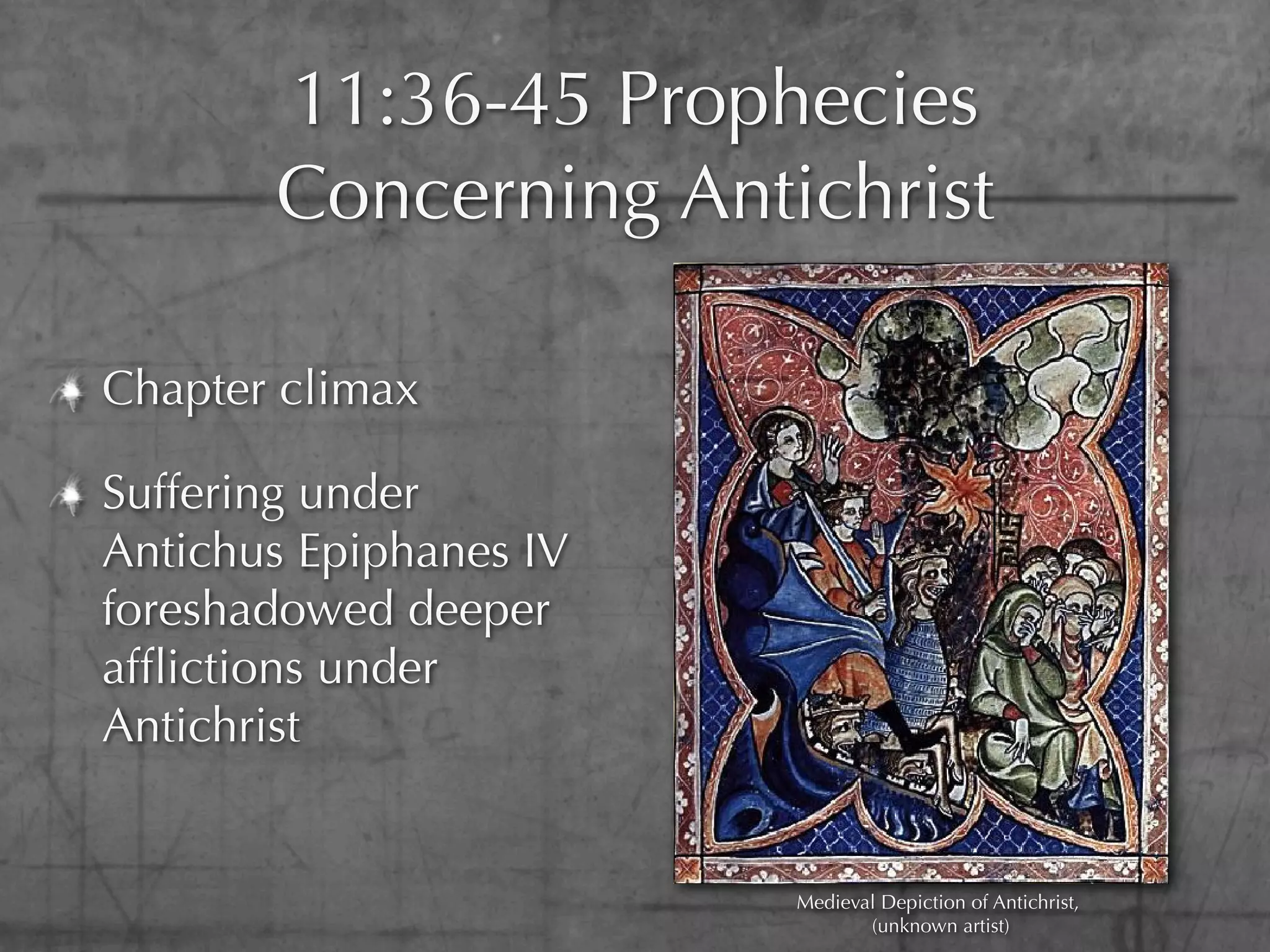 11:36-45 Prophecies Concerning Antichrist

Chapter climax

Suffering under Antichus Epiphanes IV foreshadowed deeper afflictions under Antichrist

Medieval Depiction of Antichrist, (unknown artist)